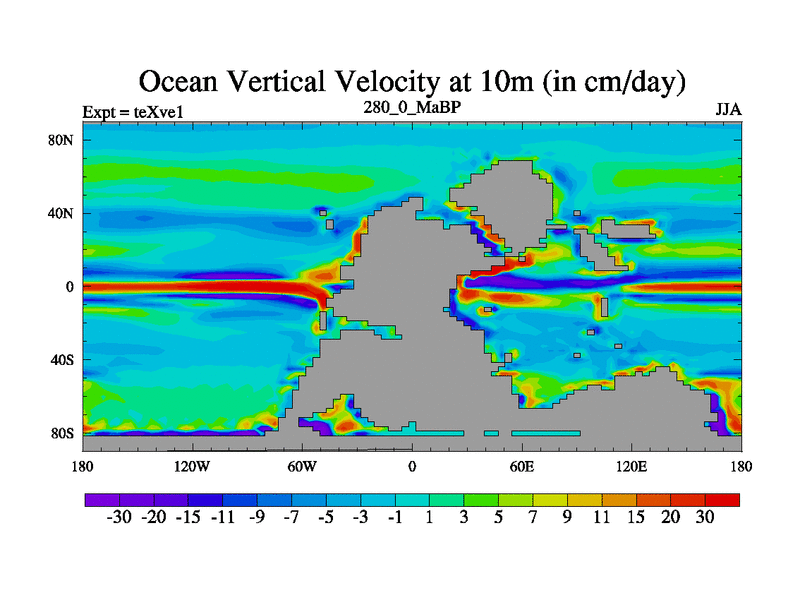 Ocean Vertical Velocity at 10m (in cm/day)

Expt = teXve1

280_0_MaBP

JJA

80N
40N
0
40S
80S

180 120W 60W 0 60E 120E 180

-30 -20 -15 -11 -9 -7 -5 -3 -1 1 3 5 7 9 11 15 20 30